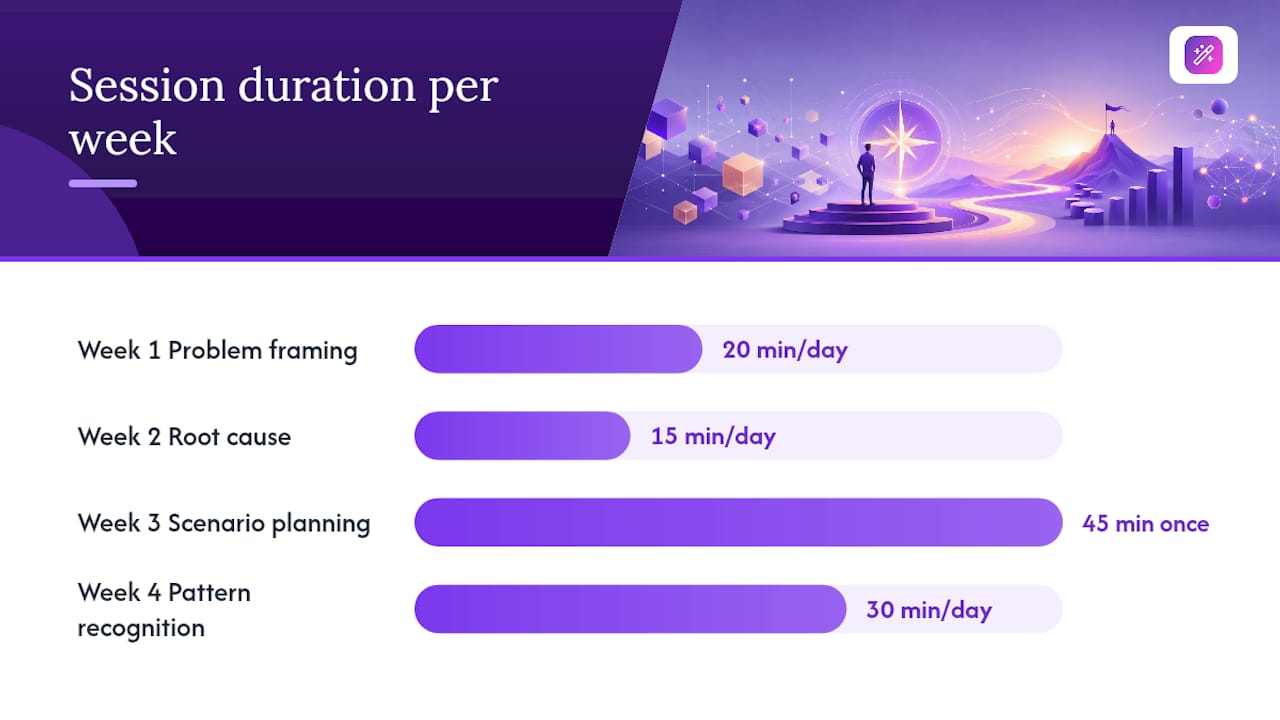 Session duration per week

Week 1 Problem framing 20 min/day

Week 2 Root cause 15 min/day

Week 3 Scenario planning 45 min once

Week 4 Pattern recognition 30 min/day